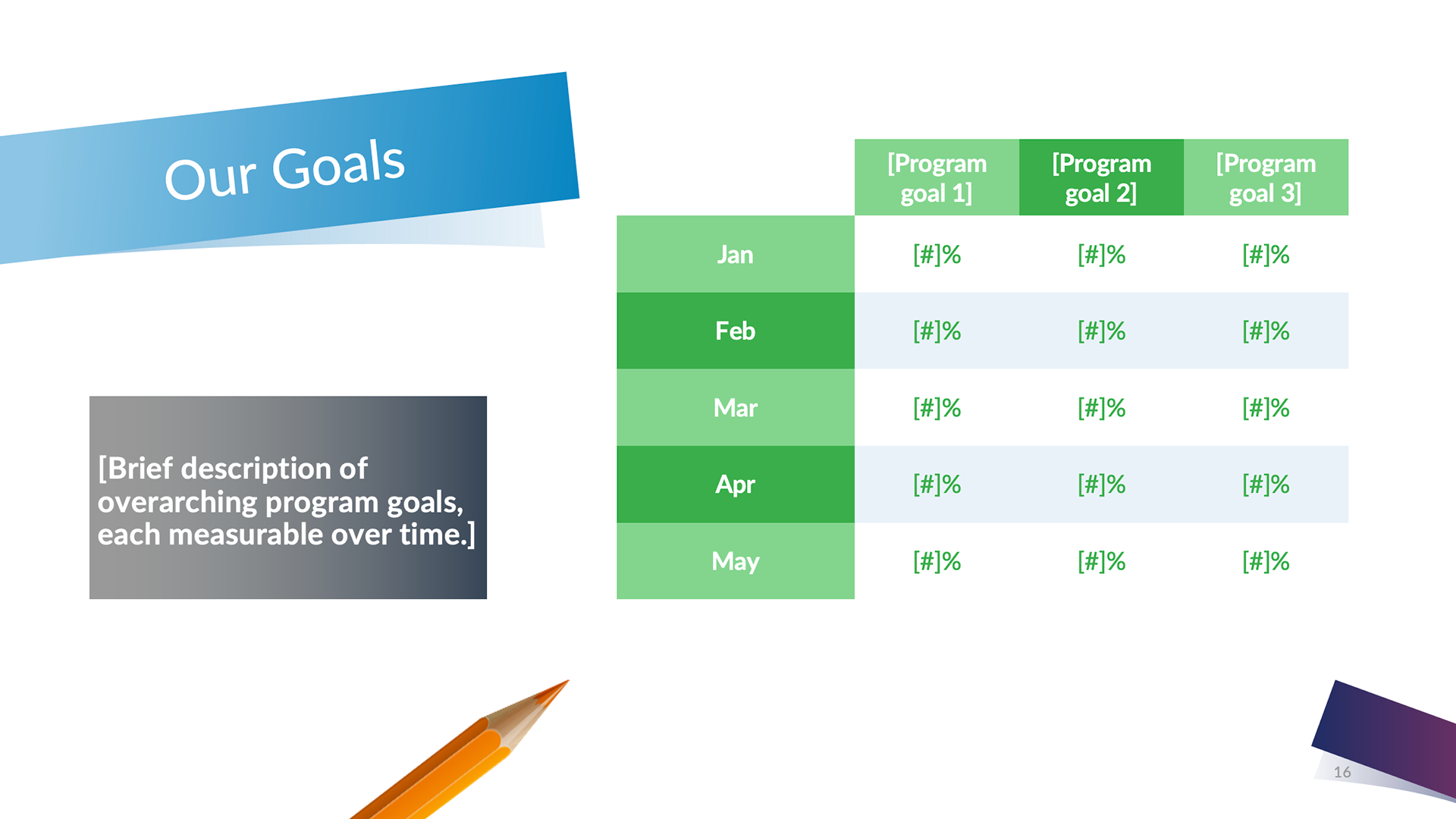 Our Goals

[Brief description of overarching program goals, each measurable over time.]

| | [Program goal 1] | [Program goal 2] | [Program goal 3] |
|---|---|---|---|
| Jan | [#]% | [#]% | [#]% |
| Feb | [#]% | [#]% | [#]% |
| Mar | [#]% | [#]% | [#]% |
| Apr | [#]% | [#]% | [#]% |
| May | [#]% | [#]% | [#]% |

16